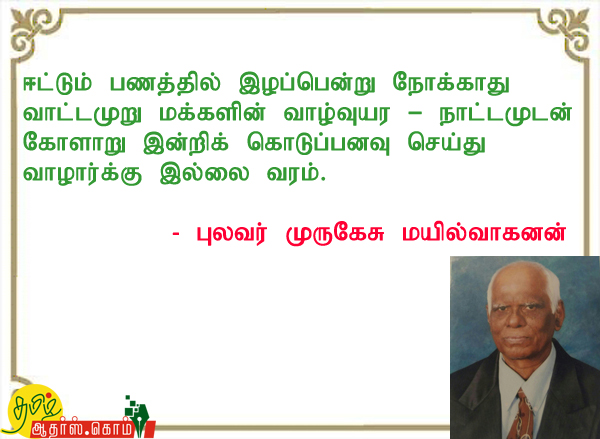 ஈட்டும் பணத்தில் இழப்பென்று நோக்காது
வாட்டமுறு மக்களின் வாழ்வுயர – நாட்டமுடன்
கோளாறு இன்றிக் கொடுப்பனவு செய்து
வாழார்க்கு இல்லை வரம்.

- புலவர் முருகேசு மயில்வாகனன்

தமிழ்
ஆதர்ஸ்.கொம்